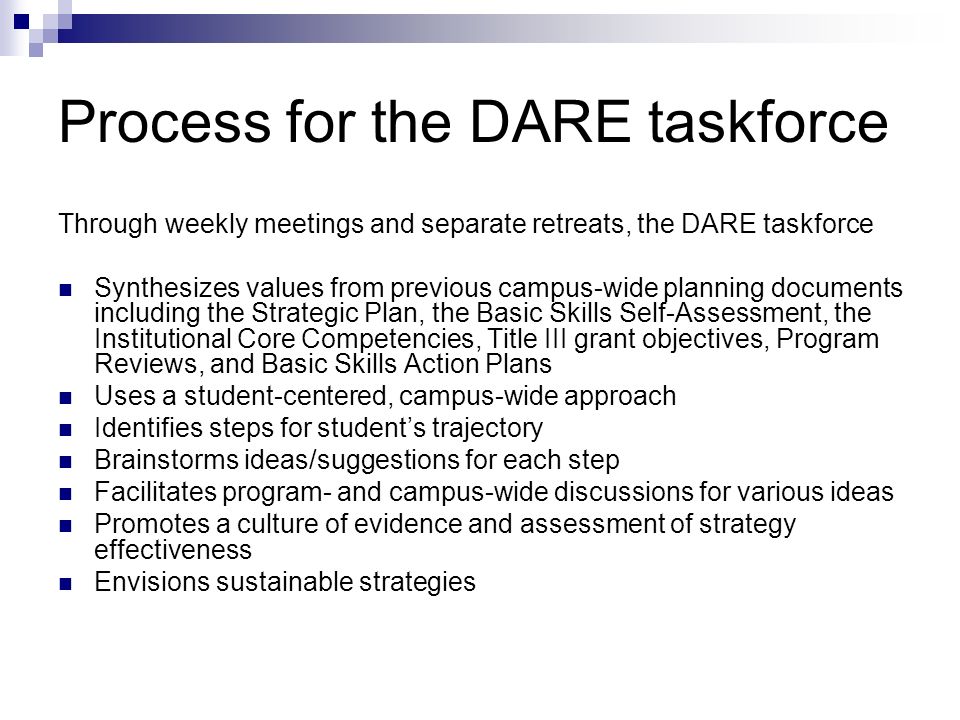 Process for the DARE taskforce

Through weekly meetings and separate retreats, the DARE taskforce

- Synthesizes values from previous campus-wide planning documents including the Strategic Plan, the Basic Skills Self-Assessment, the Institutional Core Competencies, Title III grant objectives, Program Reviews, and Basic Skills Action Plans
- Uses a student-centered, campus-wide approach
- Identifies steps for student's trajectory
- Brainstorms ideas/suggestions for each step
- Facilitates program- and campus-wide discussions for various ideas
- Promotes a culture of evidence and assessment of strategy effectiveness
- Envisions sustainable strategies